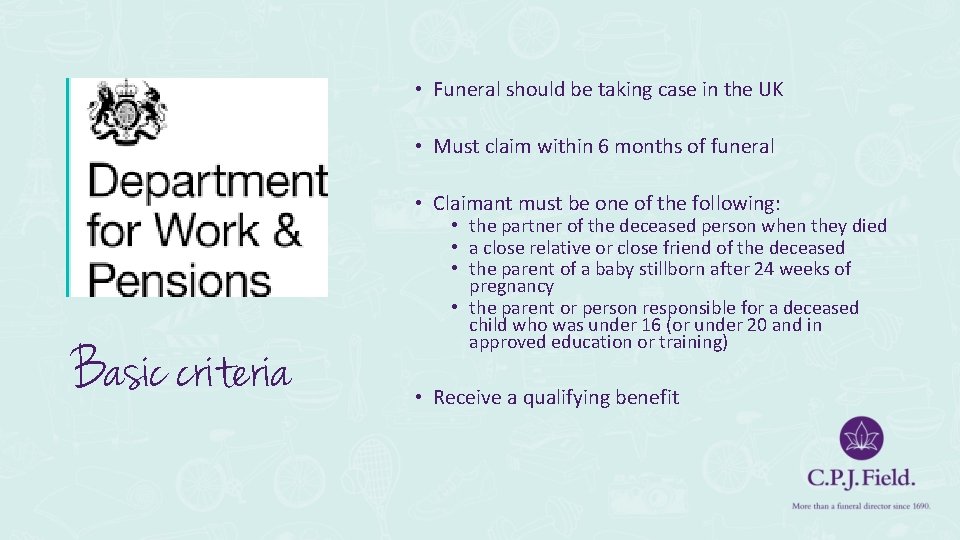 Department for Work & Pensions

Basic criteria

• Funeral should be taking case in the UK

• Must claim within 6 months of funeral

• Claimant must be one of the following:
• the partner of the deceased person when they died
• a close relative or close friend of the deceased
• the parent of a baby stillborn after 24 weeks of pregnancy
• the parent or person responsible for a deceased child who was under 16 (or under 20 and in approved education or training)

• Receive a qualifying benefit

C.P.J. Field.
More than a funeral director since 1690.